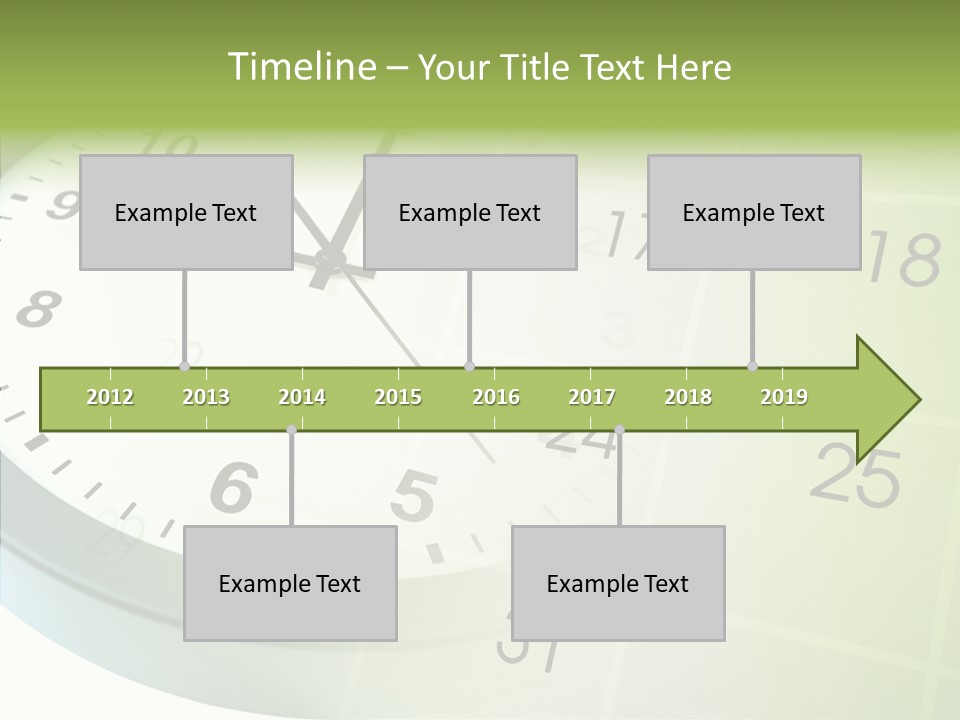 Timeline – Your Title Text Here

Example Text

Example Text

Example Text

2012 2013 2014 2015 2016 2017 2018 2019

Example Text

Example Text